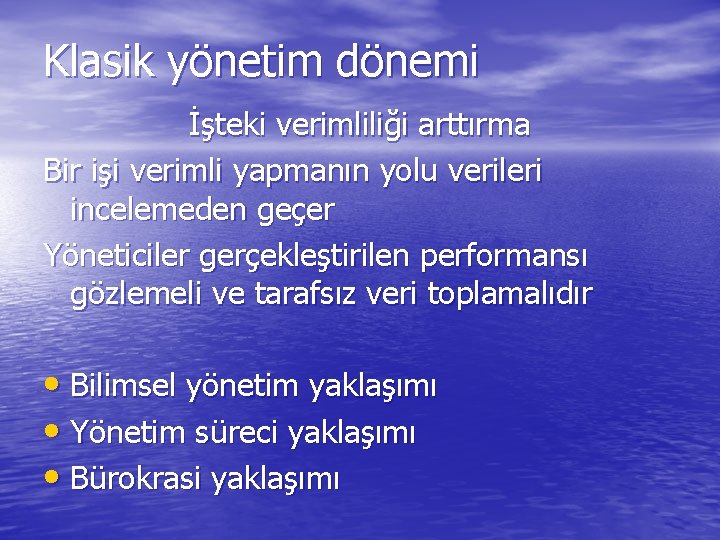 Klasik yönetim dönemi

İşteki verimliliği arttırma

Bir işi verimli yapmanın yolu verileri incelemeden geçer

Yöneticiler gerçekleştirilen performansı gözlemeli ve tarafsız veri toplamalıdır

• Bilimsel yönetim yaklaşımı
• Yönetim süreci yaklaşımı
• Bürokrasi yaklaşımı